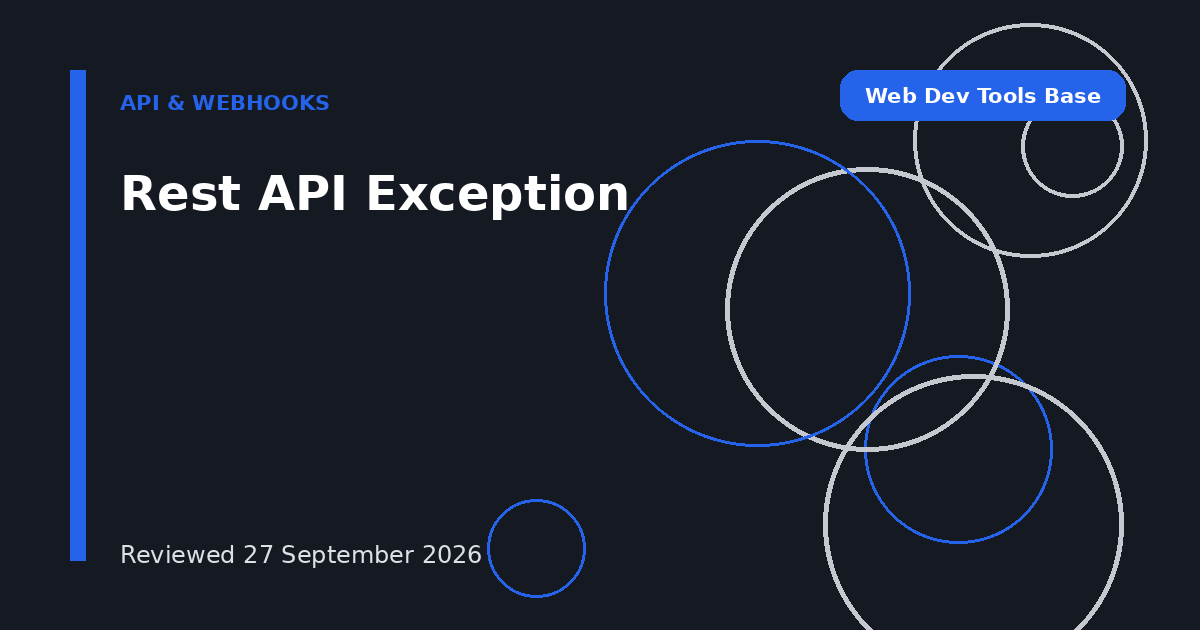 API & WEBHOOKS

Web Dev Tools Base

Rest API Exception

Reviewed 27 September 2026